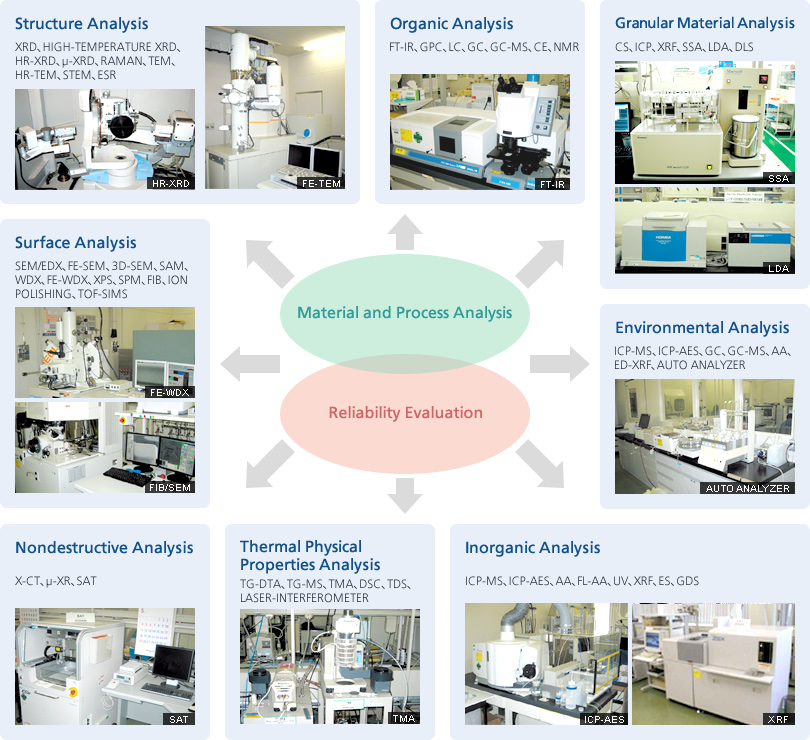 Structure Analysis
XRD、HIGH-TEMPERATURE XRD、HR-XRD、μ-XRD、RAMAN、TEM、HR-TEM、STEM、ESR

HR-XRD
FE-TEM

Organic Analysis
FT-IR、GPC、LC、GC、GC-MS、CE、NMR

FT-IR

Granular Material Analysis
CS、ICP、XRF、SSA、LDA、DLS

SSA
LDA

Surface Analysis
SEM/EDX、FE-SEM、3D-SEM、SAM、WDX、FE-WDX、XPS、SPM、FIB、ION POLISHING、TOF-SIMS

FE-WDX
FIB/SEM

Material and Process Analysis

Reliability Evaluation

Environmental Analysis
ICP-MS、ICP-AES、GC、GC-MS、AA、ED-XRF、AUTO ANALYZER

AUTO ANALYZER

Nondestructive Analysis
X-CT、μ-XR、SAT

SAT

Thermal Physical Properties Analysis
TG-DTA、TG-MS、TMA、DSC、TDS、LASER-INTERFEROMETER

TMA

Inorganic Analysis
ICP-MS、ICP-AES、AA、FL-AA、UV、XRF、ES、GDS

ICP-AES
XRF